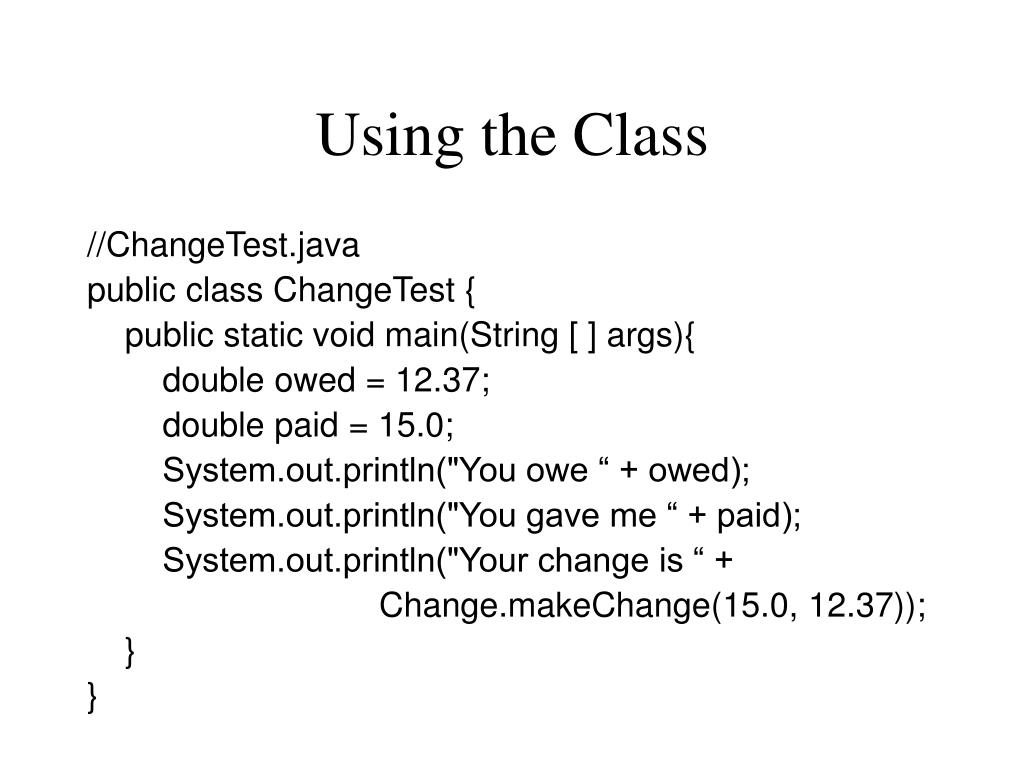 Using the Class

//ChangeTest.java
public class ChangeTest {
    public static void main(String [ ] args){
        double owed = 12.37;
        double paid = 15.0;
        System.out.println("You owe “ + owed);
        System.out.println("You gave me “ + paid);
        System.out.println("Your change is “ +
                    Change.makeChange(15.0, 12.37));
    }
}